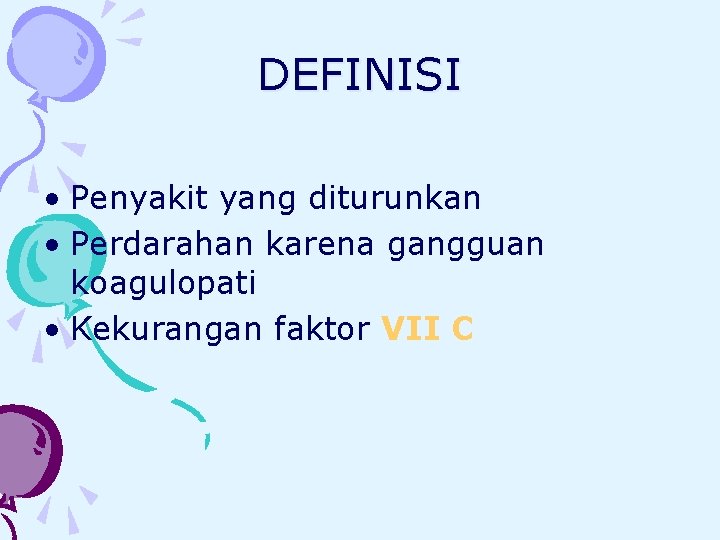 DEFINISI

• Penyakit yang diturunkan
• Perdarahan karena gangguan koagulopati
• Kekurangan faktor VII C